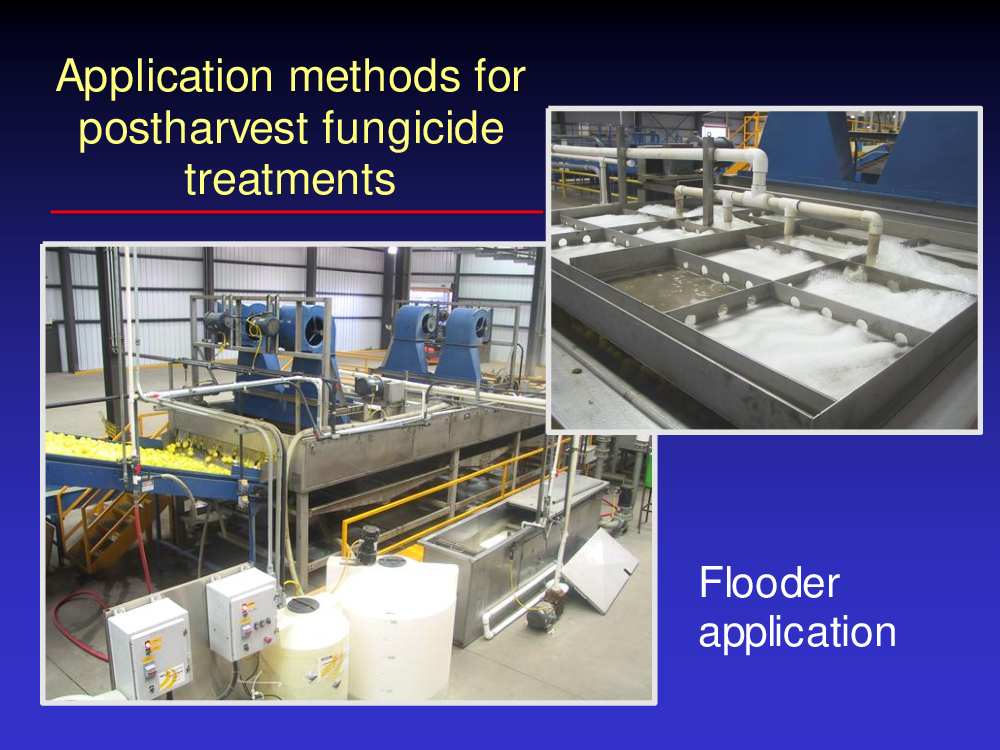 Application methods for postharvest fungicide treatments

Flooder application